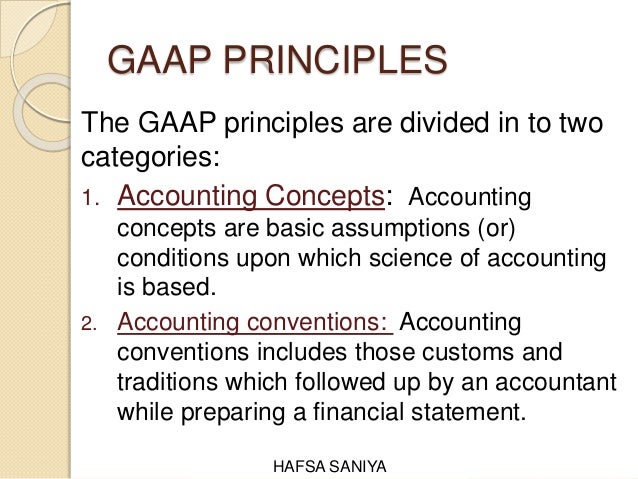 GAAP PRINCIPLES

The GAAP principles are divided in to two categories:

1. Accounting Concepts: Accounting concepts are basic assumptions (or) conditions upon which science of accounting is based.

2. Accounting conventions: Accounting conventions includes those customs and traditions which followed up by an accountant while preparing a financial statement.

HAFSA SANIYA